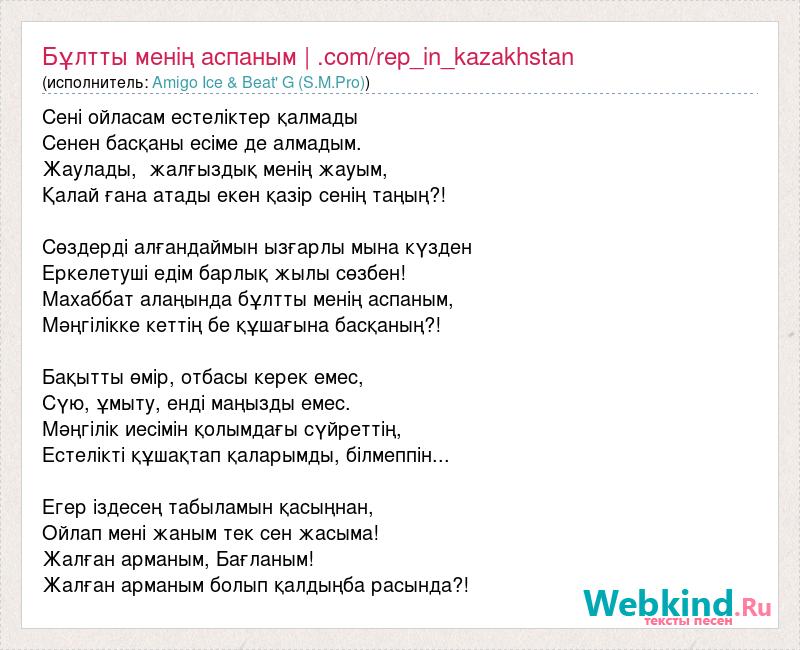 Бұлтты менің аспаным | .com/rep_in_kazakhstan
(исполнитель: Amigo Ice & Beat' G (S.M.Pro))

Сені ойласам естеліктер қалмады
Сенен басқаны есіме де алмадым.
Жаулады, жалғыздық менің жауым,
Қалай ғана атады екен қазір сенің таңың?!

Сөздерді алғандаймын ызғарлы мына күзден
Еркелетуші едім барлық жылы сөзбен!
Махаббат алаңында бұлтты менің аспаным,
Мәңгілікке кеттің бе құшағына басқаның?!

Бақытты өмір, отбасы керек емес,
Сүю, ұмыту, енді маңызды емес.
Мәңгілік иесімін қолымдағы сүйреттің,
Естелікті құшақтап қаларымды, білмеппін...

Егер іздесең табыламын қасыңнан,
Ойлап мені жаным тек сен жасыма!
Жалған арманым, Бағланым!
Жалған арманым болып қалдыңба расында?!

Webkind.Ru
тексты песен